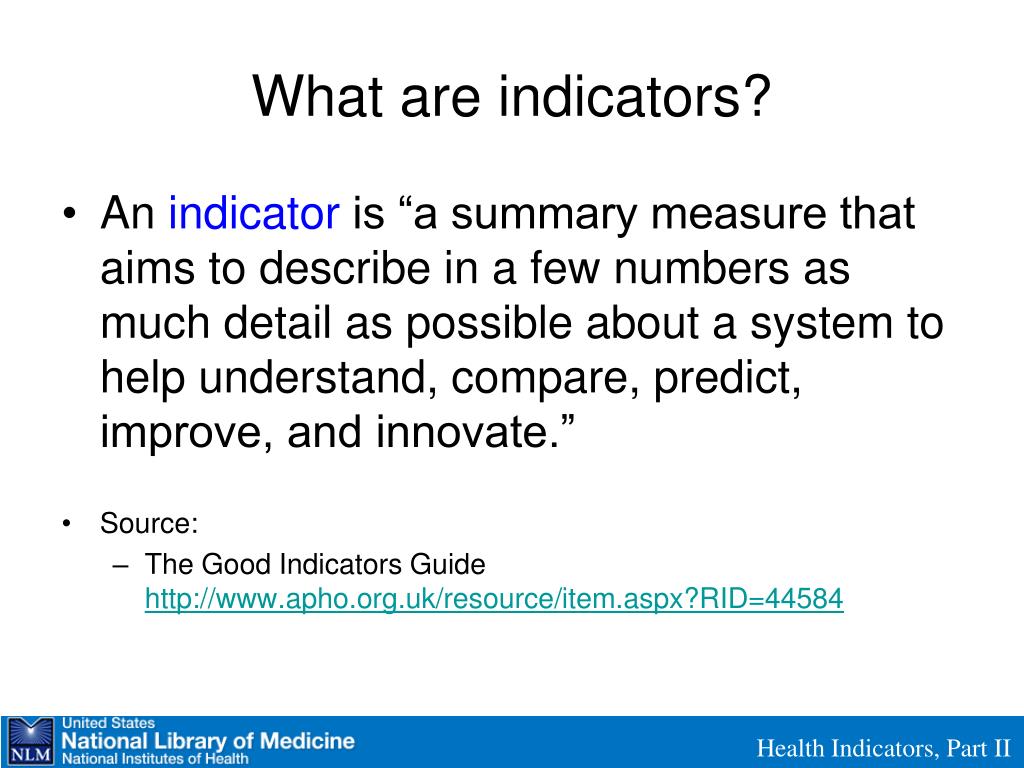 What are indicators?

• An indicator is “a summary measure that aims to describe in a few numbers as much detail as possible about a system to help understand, compare, predict, improve, and innovate.”

• Source:
– The Good Indicators Guide http://www.apho.org.uk/resource/item.aspx?RID=44584

NLM United States National Library of Medicine National Institutes of Health

Health Indicators, Part II